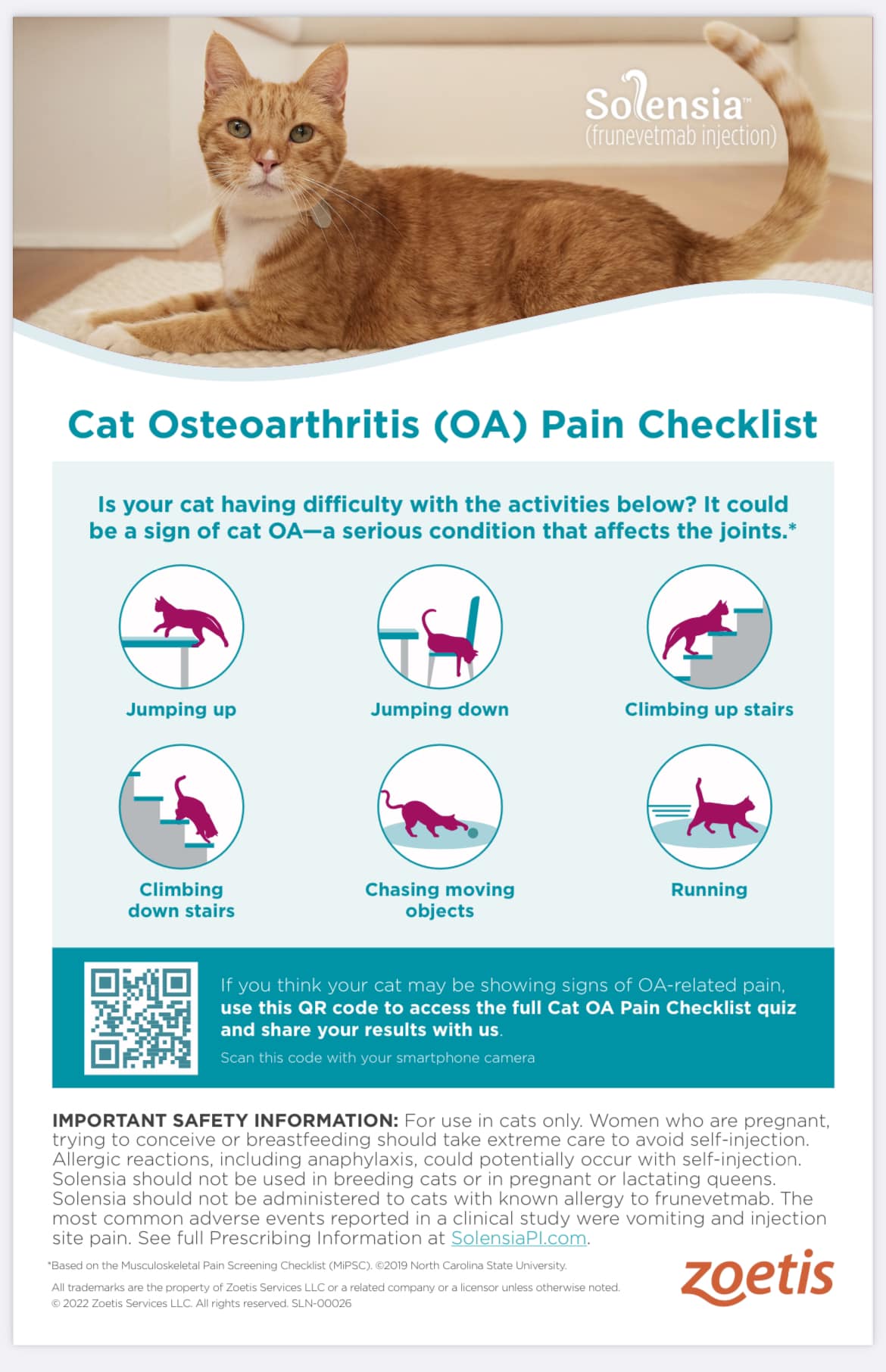 Solensia™
(frunevetmab injection)

Cat Osteoarthritis (OA) Pain Checklist

Is your cat having difficulty with the activities below? It could be a sign of cat OA—a serious condition that affects the joints.*

Jumping up

Jumping down

Climbing up stairs

Climbing down stairs

Chasing moving objects

Running

If you think your cat may be showing signs of OA-related pain, use this QR code to access the full Cat OA Pain Checklist quiz and share your results with us.

Scan this code with your smartphone camera

IMPORTANT SAFETY INFORMATION: For use in cats only. Women who are pregnant, trying to conceive or breastfeeding should take extreme care to avoid self-injection. Allergic reactions, including anaphylaxis, could potentially occur with self-injection. Solensia should not be used in breeding cats or in pregnant or lactating queens. Solensia should not be administered to cats with known allergy to frunevetmab. The most common adverse events reported in a clinical study were vomiting and injection site pain. See full Prescribing Information at SolensiaPI.com.

*Based on the Musculoskeletal Pain Screening Checklist (MiPSC). ©2019 North Carolina State University.

All trademarks are the property of Zoetis Services LLC or a related company or a licensor unless otherwise noted.
© 2022 Zoetis Services LLC. All rights reserved. SLN-00026

zoetis